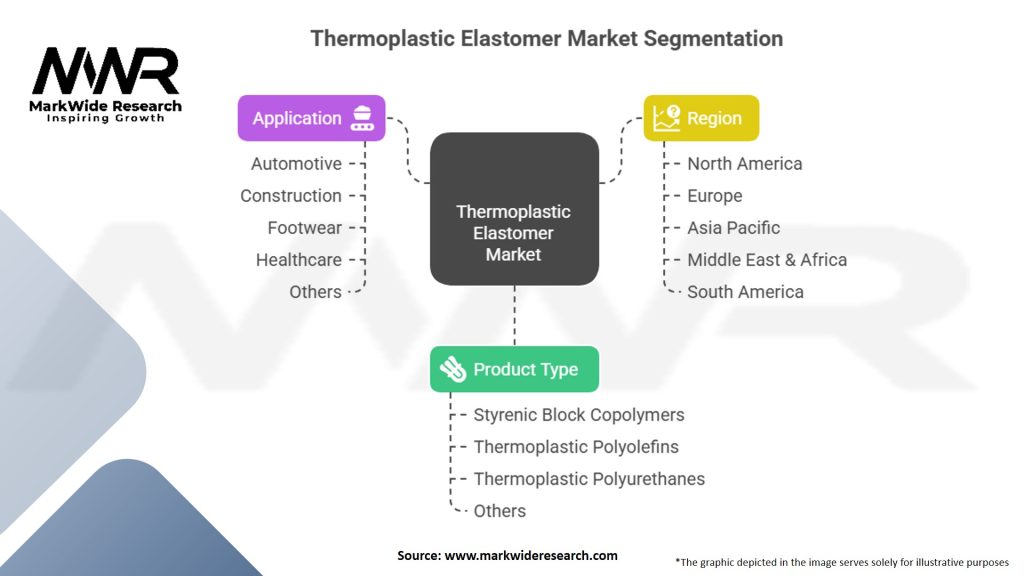 MWR
MarkWide Research
Inspiring Growth

Thermoplastic Elastomer Market Segmentation

Application
Automotive
Construction
Footwear
Healthcare
Others

Thermoplastic Elastomer Market

Region
North America
Europe
Asia Pacific
Middle East & Africa
South America

Product Type
Styrenic Block Copolymers
Thermoplastic Polyolefins
Thermoplastic Polyurethanes
Others

Source: www.markwideresearch.com

*The graphic depicted in the image serves solely for illustrative purposes